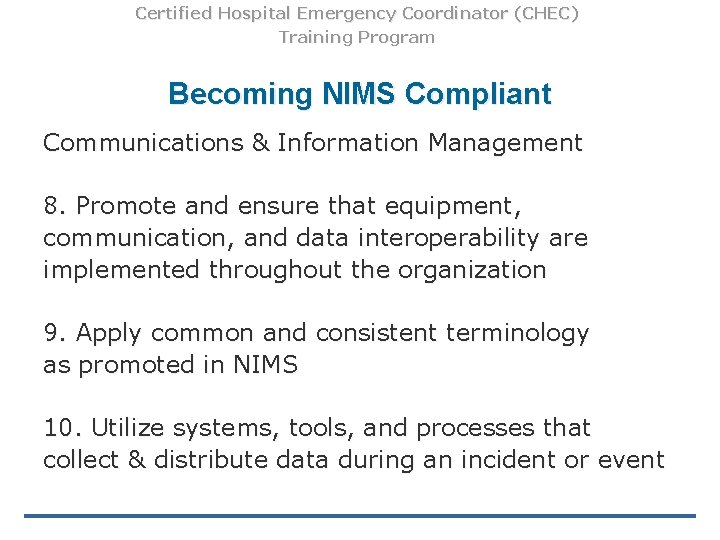 Certified Hospital Emergency Coordinator (CHEC) Training Program

Becoming NIMS Compliant

Communications & Information Management

8. Promote and ensure that equipment, communication, and data interoperability are implemented throughout the organization

9. Apply common and consistent terminology as promoted in NIMS

10. Utilize systems, tools, and processes that collect & distribute data during an incident or event